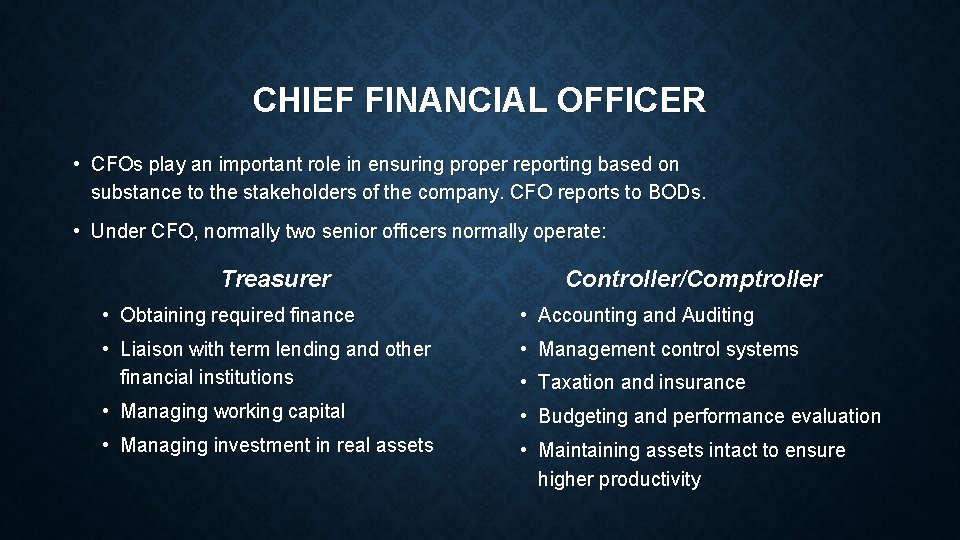 CHIEF FINANCIAL OFFICER

• CFOs play an important role in ensuring proper reporting based on substance to the stakeholders of the company. CFO reports to BODs.

• Under CFO, normally two senior officers normally operate:

Treasurer

• Obtaining required finance
• Liaison with term lending and other financial institutions
• Managing working capital
• Managing investment in real assets

Controller/Comptroller

• Accounting and Auditing
• Management control systems
• Taxation and insurance
• Budgeting and performance evaluation
• Maintaining assets intact to ensure higher productivity